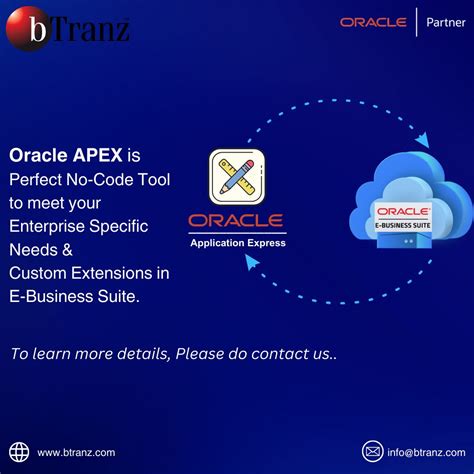 bTranz

ORACLE | Partner

Oracle APEX is Perfect No-Code Tool to meet your Enterprise Specific Needs & Custom Extensions in E-Business Suite.

ORACLE
Application Express

ORACLE
E-BUSINESS SUITE

To learn more details, Please do contact us..

www.btranz.com

info@btranz.com